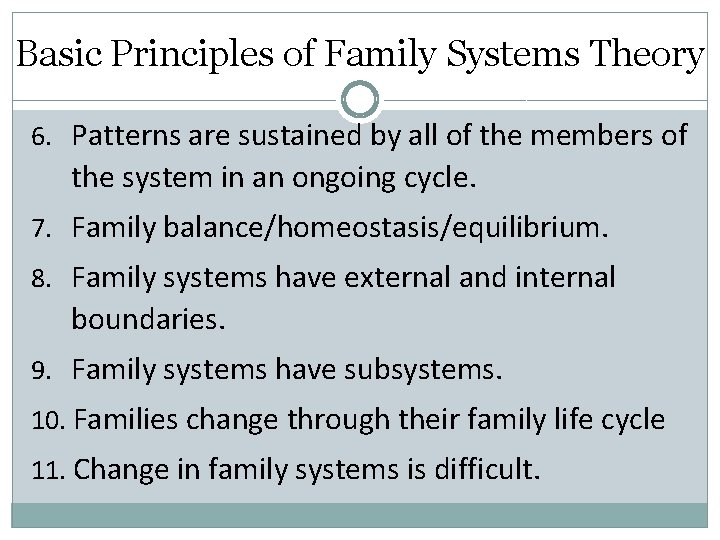 Basic Principles of Family Systems Theory

6. Patterns are sustained by all of the members of the system in an ongoing cycle.
7. Family balance/homeostasis/equilibrium.
8. Family systems have external and internal boundaries.
9. Family systems have subsystems.
10. Families change through their family life cycle
11. Change in family systems is difficult.